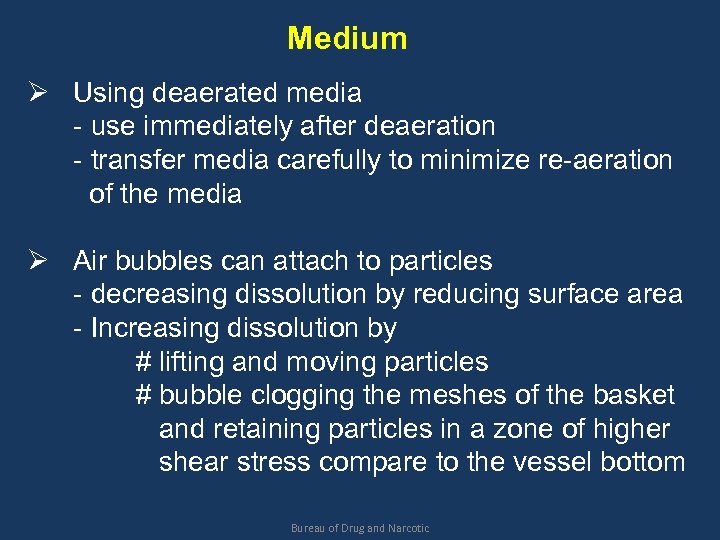 Medium

➢ Using deaerated media
- use immediately after deaeration
- transfer media carefully to minimize re-aeration of the media

➢ Air bubbles can attach to particles
- decreasing dissolution by reducing surface area
- Increasing dissolution by
# lifting and moving particles
# bubble clogging the meshes of the basket and retaining particles in a zone of higher shear stress compare to the vessel bottom

Bureau of Drug and Narcotic